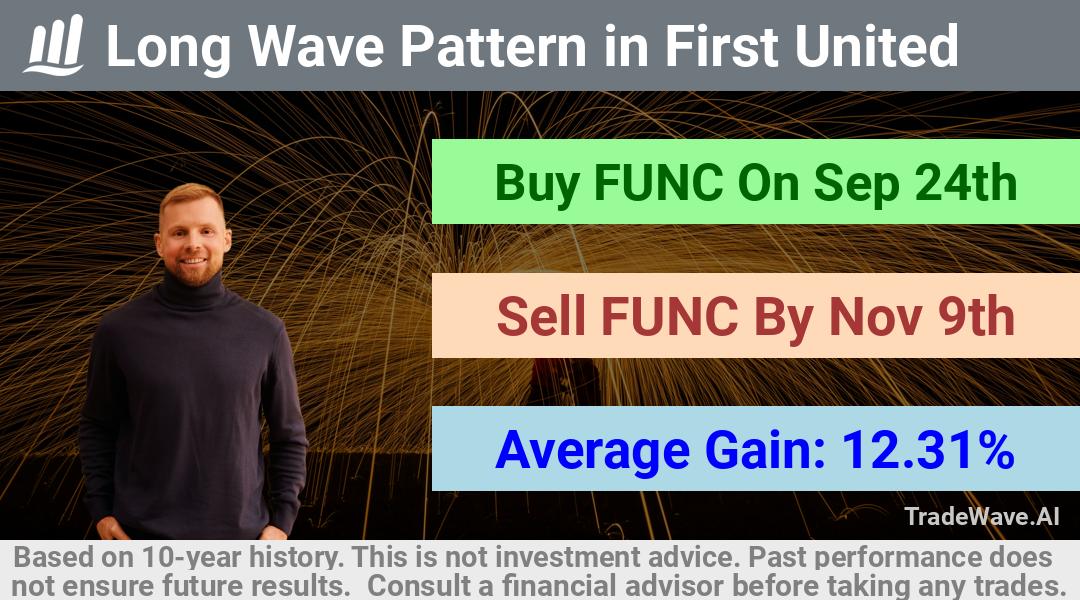 Long Wave Pattern in First United

Buy FUNC On Sep 24th

Sell FUNC By Nov 9th

Average Gain: 12.31%

TradeWave.AI

Based on 10-year history. This is not investment advice. Past performance does not ensure future results. Consult a financial advisor before taking any trades.